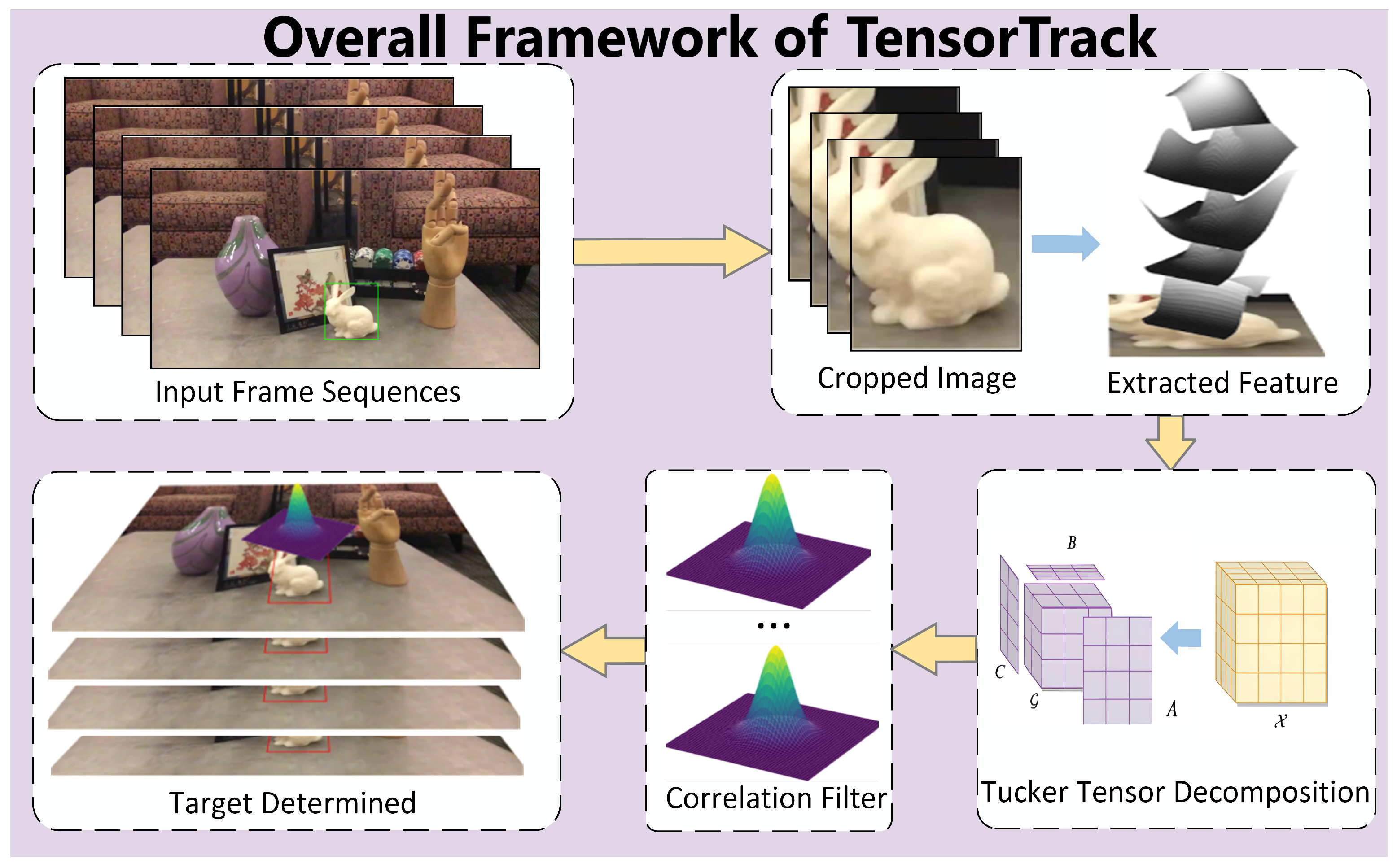 Overall Framework of TensorTrack

Input Frame Sequences

Cropped Image

Extracted Feature

$B$

$C$

$\mathcal{G}$

$A$

$\mathcal{X}$

Tucker Tensor Decomposition

...

Correlation Filter

Target Determined